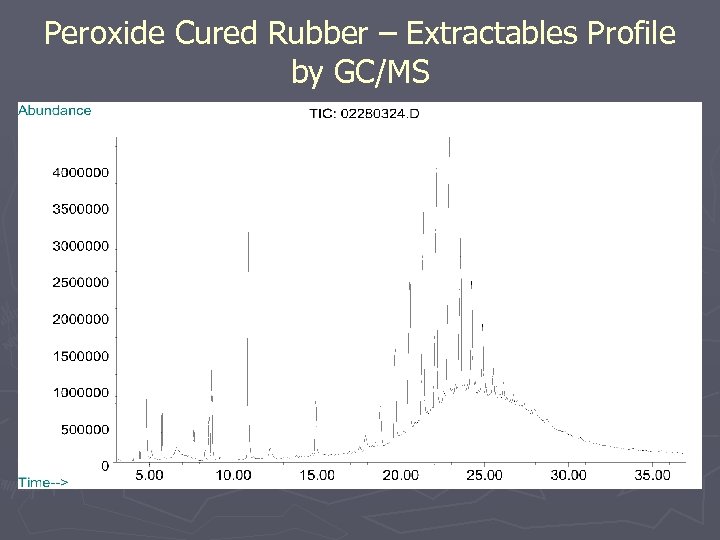 Peroxide Cured Rubber – Extractables Profile by GC/MS

Abundance

TIC: 02280324.D

4000000
3500000
3000000
2500000
2000000
1500000
1000000
500000
0

Time-->
5.00
10.00
15.00
20.00
25.00
30.00
35.00